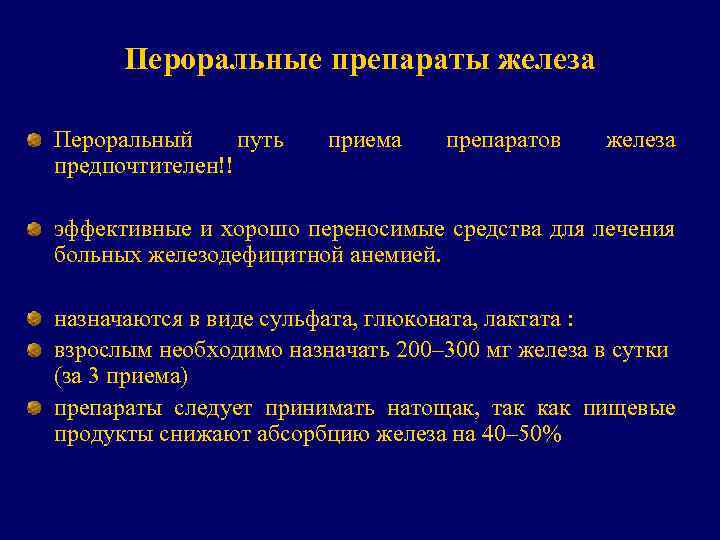 Пероральные препараты железа

Пероральный путь приема препаратов железа предпочтителен!!

эффективные и хорошо переносимые средства для лечения больных железодефицитной анемией.

назначаются в виде сульфата, глюконата, лактата :

взрослым необходимо назначать 200–300 мг железа в сутки (за 3 приема)

препараты следует принимать натощак, так как пищевые продукты снижают абсорбцию железа на 40–50%